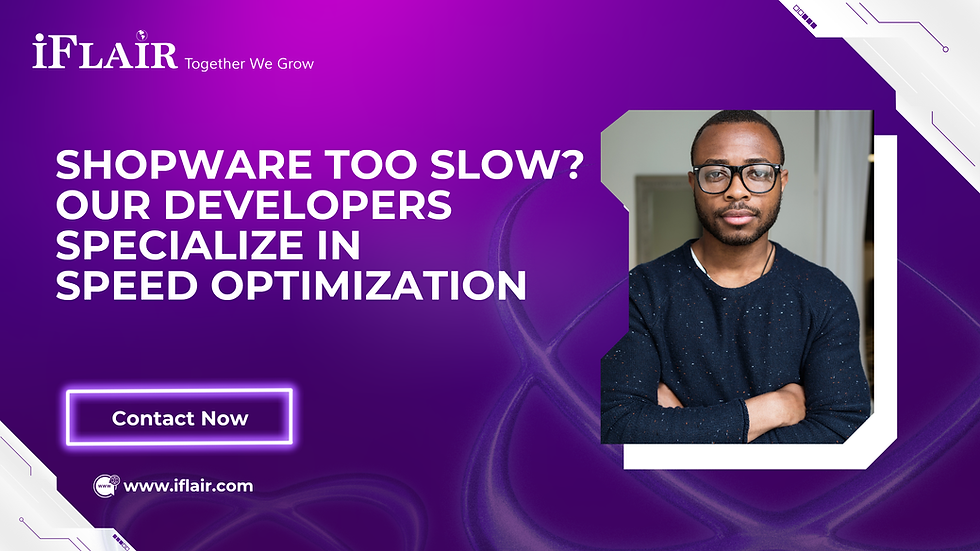 iFLAIR Together We Grow

SHOPWARE TOO SLOW? OUR DEVELOPERS SPECIALIZE IN SPEED OPTIMIZATION

Contact Now

www.iflair.com